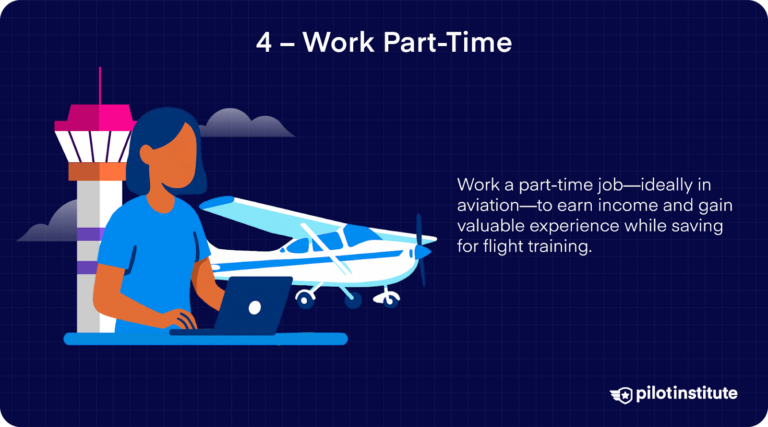 4 – Work Part-Time

Work a part-time job—ideally in aviation—to earn income and gain valuable experience while saving for flight training.

pilotinstitute